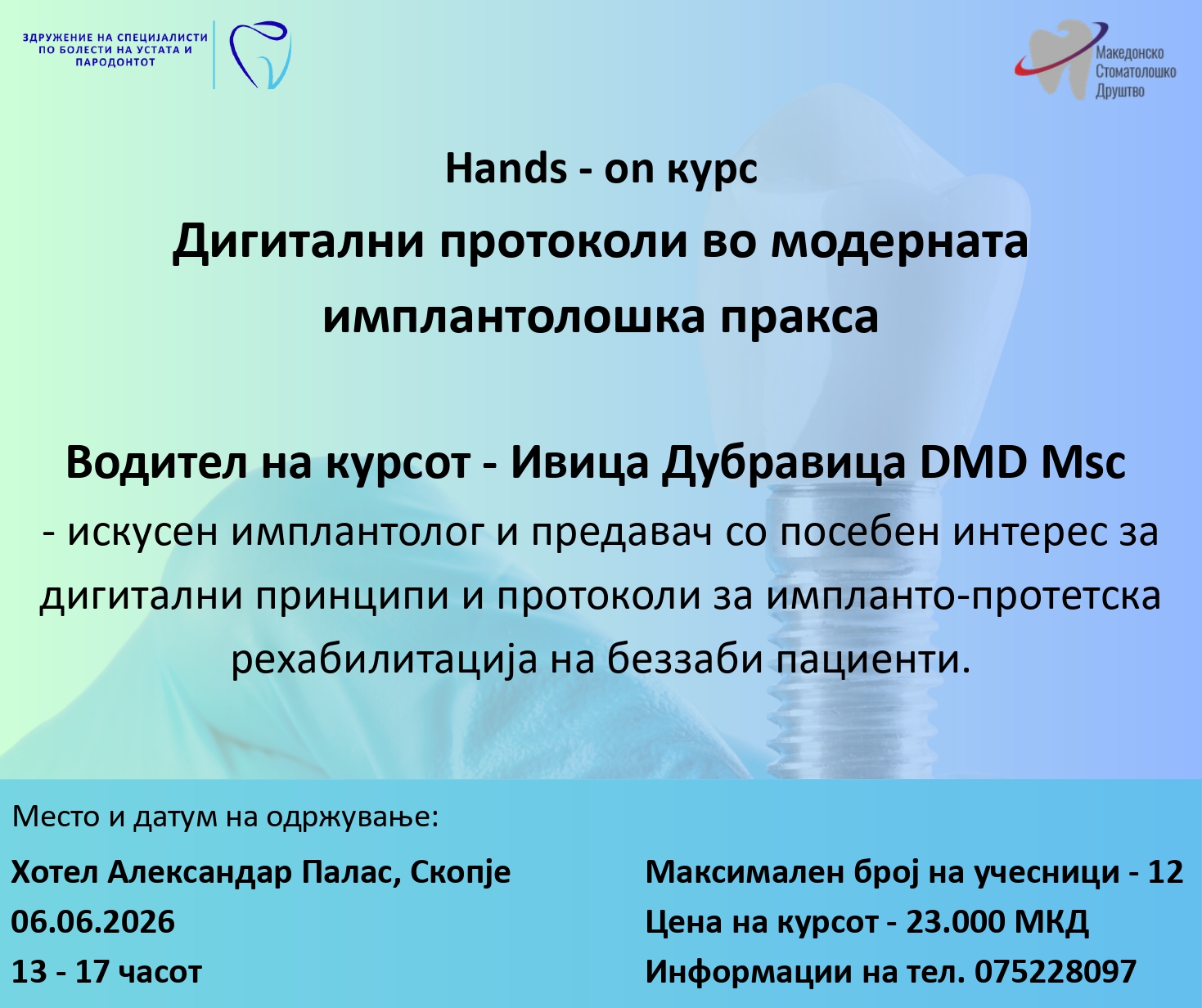 ЗДРУЖЕНИЕ НА СПЕЦИЈАЛИСТИ ПО БОЛЕСТИ НА УСТАТА И ПАРОДОНТОТ

Македонско Стоматолошко Друштво

Hands - on курс

Дигитални протоколи во модерната имплантолошка пракса

Водител на курсот - Ивица Дубравица DMD Msc

- искусен имплантолог и предавач со посебен интерес за дигитални принципи и протоколи за импланто-протетска рехабилитација на беззаби пациенти.

Место и датум на одржување:

Хотел Александар Палас, Скопје
06.06.2026
13 - 17 часот

Максимален број на учесници - 12
Цена на курсот - 23.000 МКД
Информации на тел. 075228097